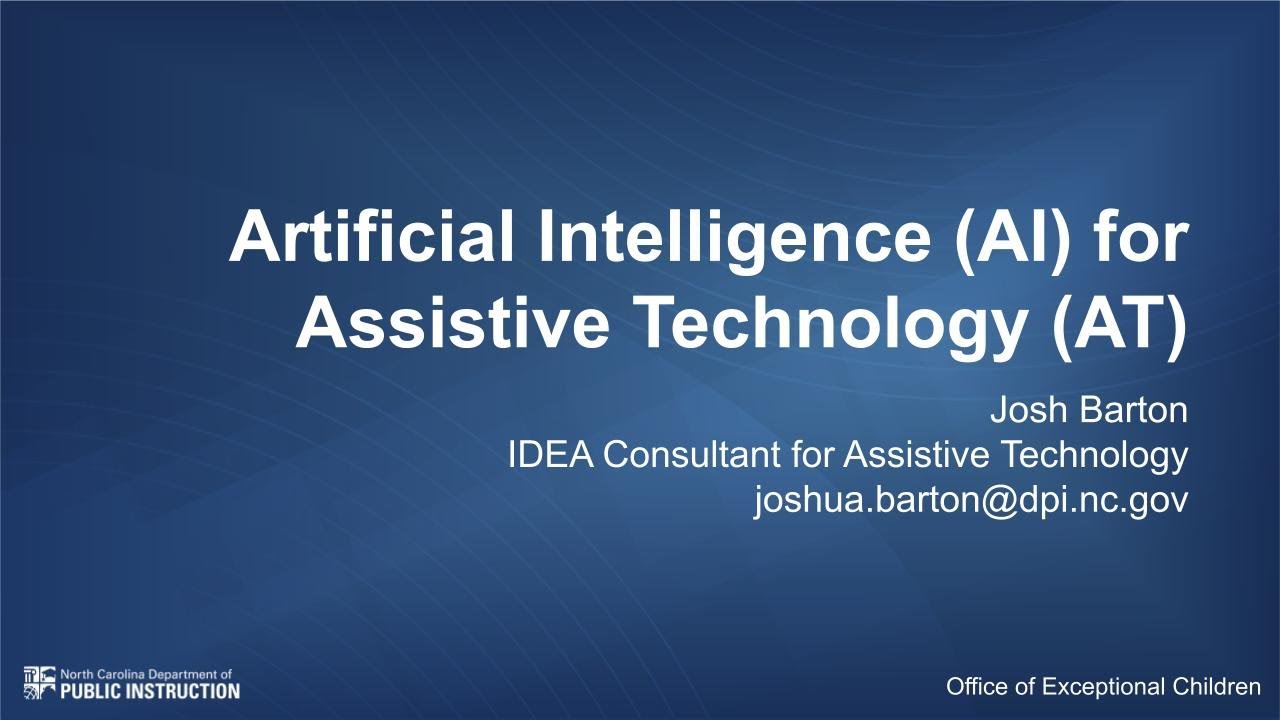 Artificial Intelligence (AI) for Assistive Technology (AT)

Josh Barton
IDEA Consultant for Assistive Technology
joshua.barton@dpi.nc.gov

North Carolina Department of
PUBLIC INSTRUCTION

Office of Exceptional Children